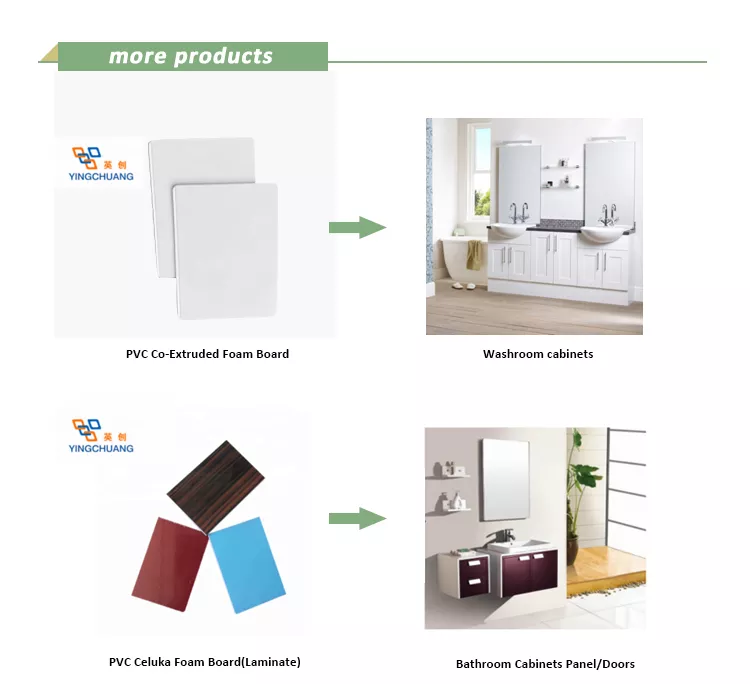 more products

英创
YINGCHUANG

PVC Co-Extruded Foam Board

Washroom cabinets

英创
YINGCHUANG

PVC Celuka Foam Board(Laminate)

Bathroom Cabinets Panel/Doors